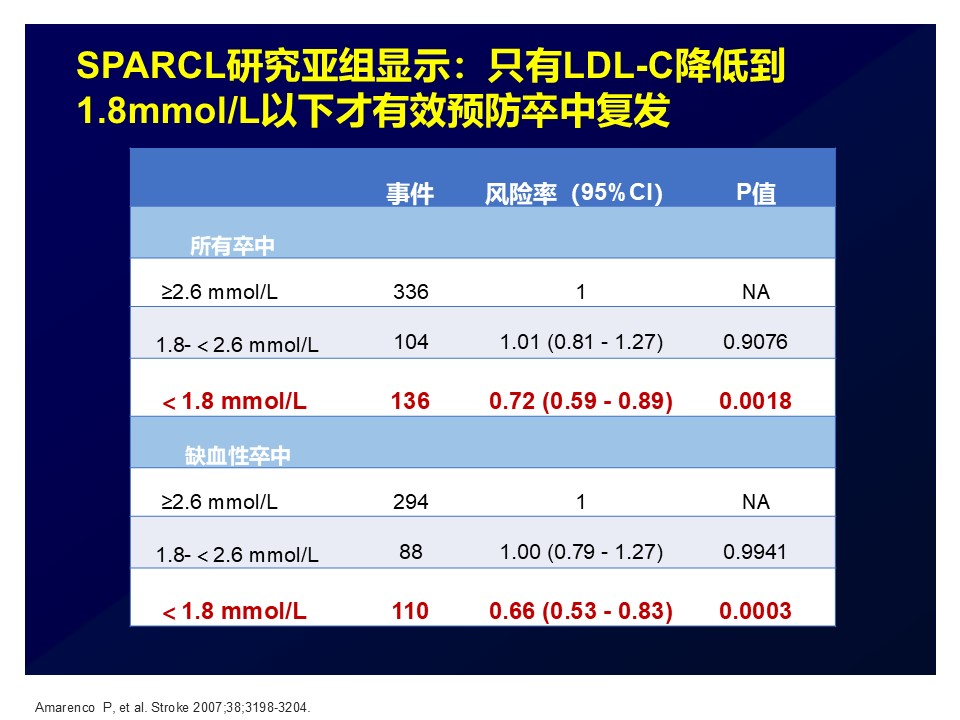 SPARCL研究亚组显示：只有LDL-C降低到1.8mmol/L以下才有效预防卒中复发

| | 事件 | 风险率 (95% CI) | P值 |
|---|---|---|---|
| 所有卒中 | | | |
| ≥2.6 mmol/L | 336 | 1 | NA |
| 1.8- < 2.6 mmol/L | 104 | 1.01 (0.81 - 1.27) | 0.9076 |
| < 1.8 mmol/L | 136 | 0.72 (0.59 - 0.89) | 0.0018 |
| 缺血性卒中 | | | |
| ≥2.6 mmol/L | 294 | 1 | NA |
| 1.8- < 2.6 mmol/L | 88 | 1.00 (0.79 - 1.27) | 0.9941 |
| < 1.8 mmol/L | 110 | 0.66 (0.53 - 0.83) | 0.0003 |

Amarenco P, et al. Stroke 2007;38;3198-3204.